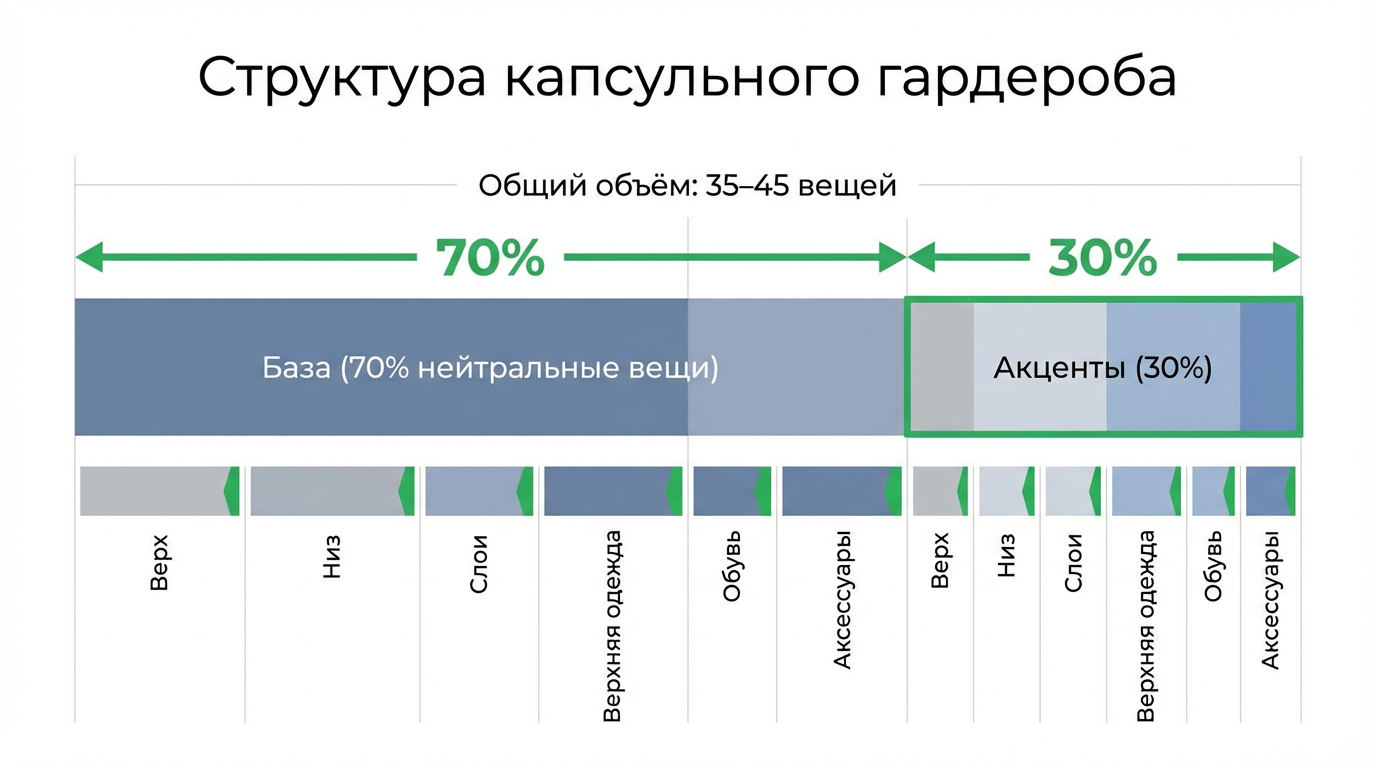 Структура капсульного гардероба

Общий объём: 35–45 вещей

70%

30%

База (70% нейтральные вещи)

Акценты (30%)

Верх

Низ

Слои

Верхняя одежда

Обувь

Аксессуары

Верх

Низ

Слои

Верхняя одежда

Обувь

Аксессуары